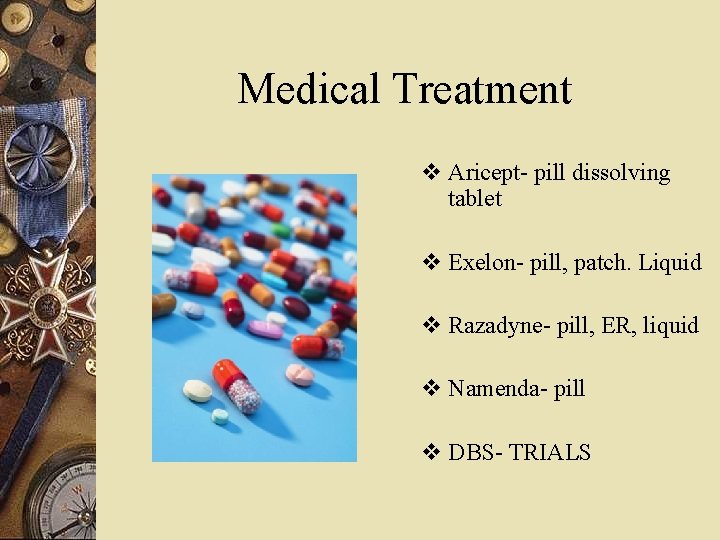 Medical Treatment

❖ Aricept- pill dissolving tablet

❖ Exelon- pill, patch. Liquid

❖ Razadyne- pill, ER, liquid

❖ Namenda- pill

❖ DBS- TRIALS